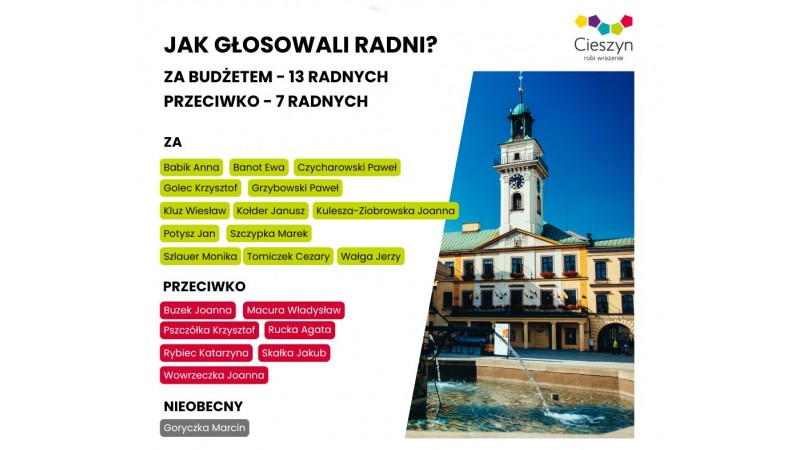 Cieszyn
robi wrażenie

JAK GŁOSOWALI RADNI?

ZA BUDŻETEM - 13 RADNYCH

PRZECIWKO - 7 RADNYCH

ZA

Babik Anna
Banot Ewa
Czycharowski Paweł
Golec Krzysztof
Grzybowski Paweł
Kluz Wiesław
Kołder Janusz
Kulesza-Ziobrowska Joanna
Potysz Jan
Szczypka Marek
Szlauer Monika
Tomiczek Cezary
Wałga Jerzy

PRZECIWKO

Buzek Joanna
Macura Władysław
Pszczółka Krzysztof
Rucka Agata
Rybiec Katarzyna
Skałka Jakub
Wowrzeczka Joanna

NIEOBECNY

Goryczka Marcin